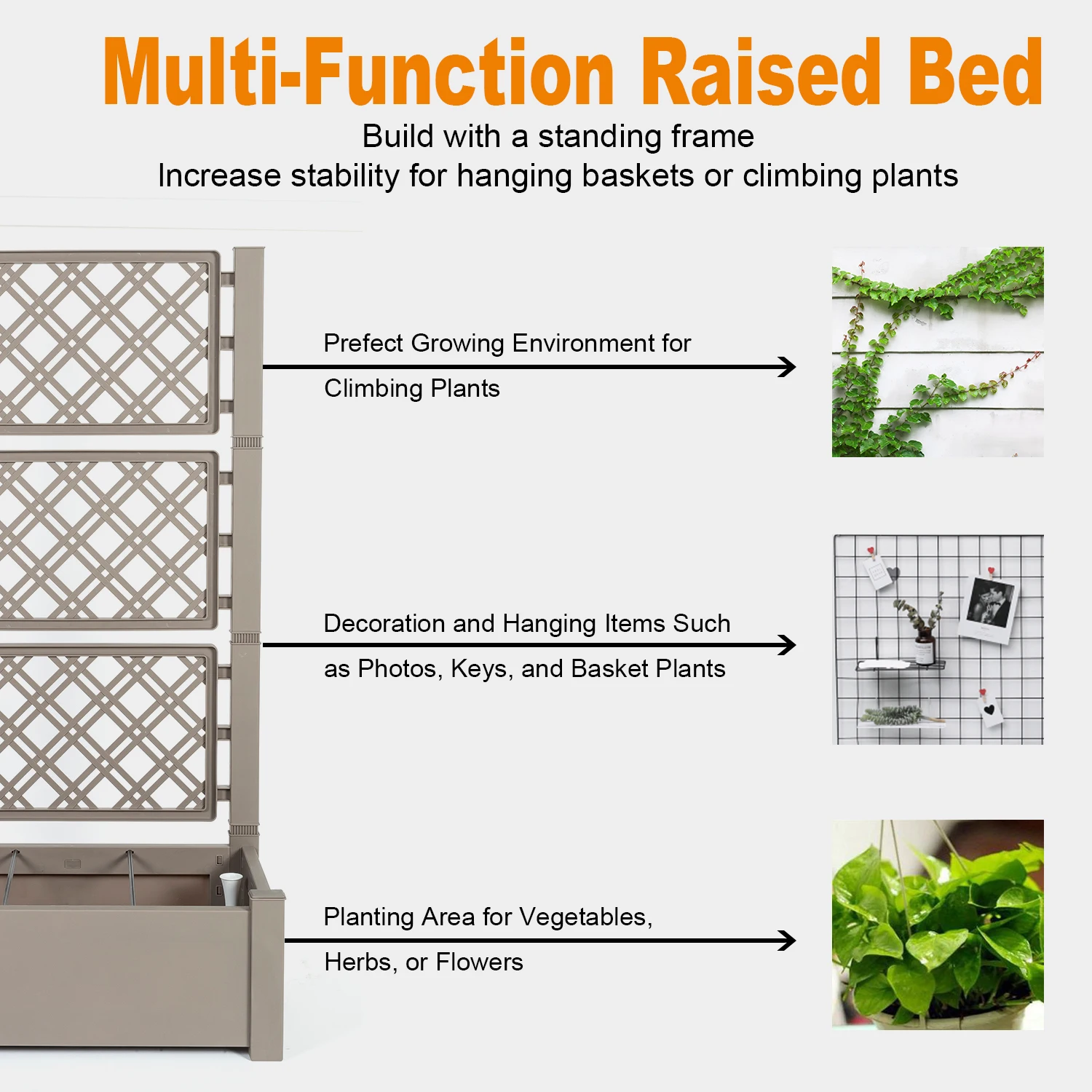 Multi-Function Raised Bed

Build with a standing frame
Increase stability for hanging baskets or climbing plants

Prefect Growing Environment for
Climbing Plants

Decoration and Hanging Items Such
as Photos, Keys, and Basket Plants

Planting Area for Vegetables,
Herbs, or Flowers